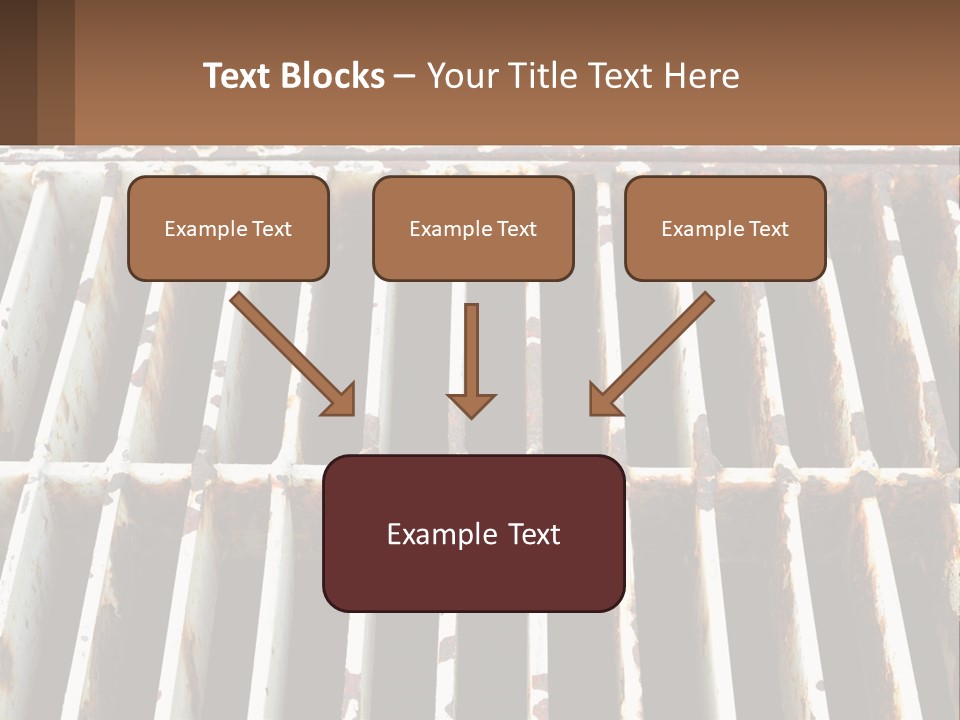 Text Blocks – Your Title Text Here

Example Text

Example Text

Example Text

Example Text